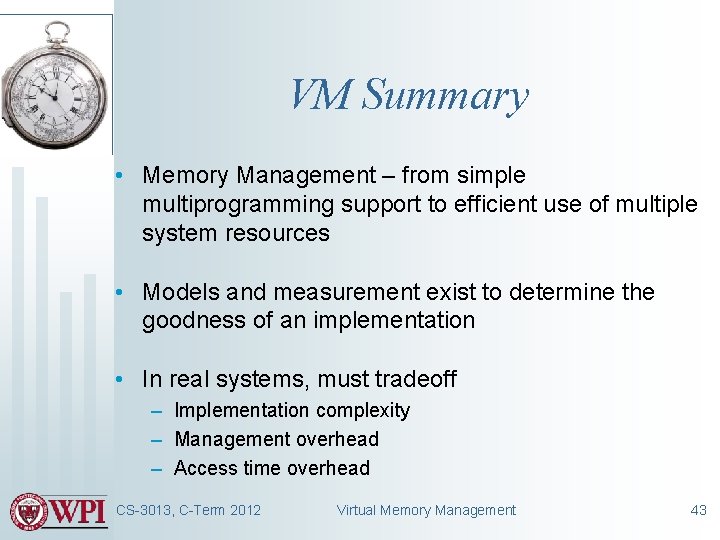 VM Summary

• Memory Management – from simple multiprogramming support to efficient use of multiple system resources

• Models and measurement exist to determine the goodness of an implementation

• In real systems, must tradeoff
  – Implementation complexity
  – Management overhead
  – Access time overhead

WPI

CS-3013, C-Term 2012

Virtual Memory Management

43